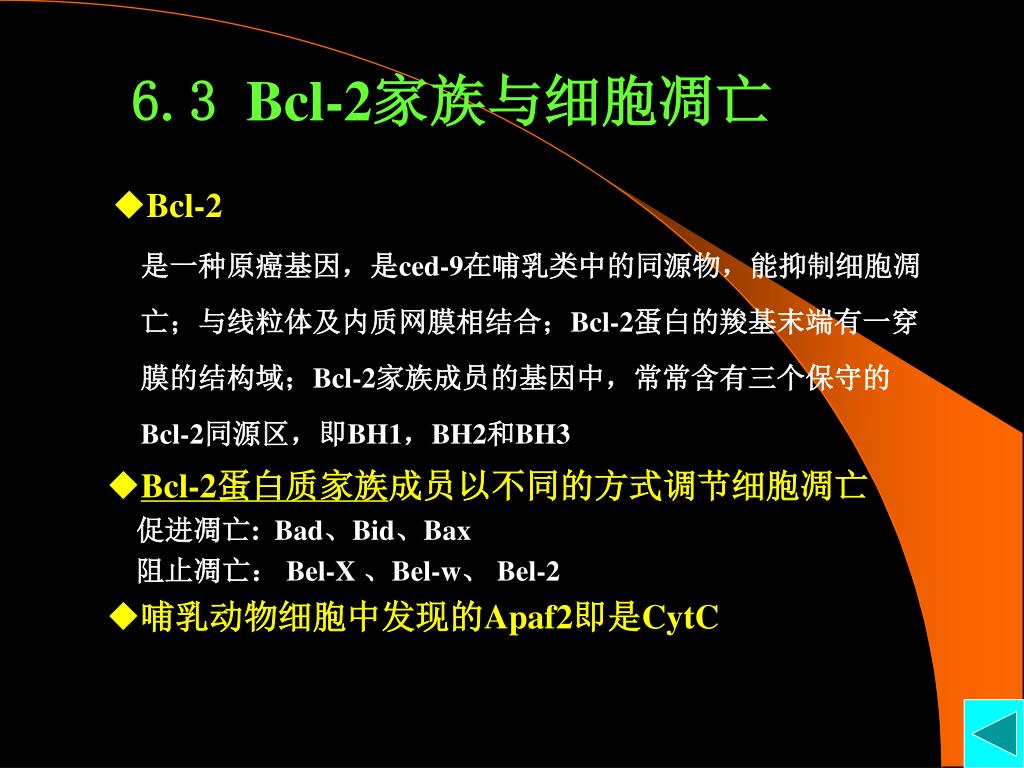 6.3 Bcl-2家族与细胞凋亡

◆Bcl-2

是一种原癌基因，是ced-9在哺乳类中的同源物，能抑制细胞凋亡；与线粒体及内质网膜相结合；Bcl-2蛋白的羧基末端有一穿膜的结构域；Bcl-2家族成员的基因中，常常含有三个保守的Bcl-2同源区，即BH1，BH2和BH3

◆Bcl-2蛋白质家族成员以不同的方式调节细胞凋亡

促进凋亡: Bad、Bid、Bax

阻止凋亡： Bel-X 、Bel-w、 Bel-2

◆哺乳动物细胞中发现的Apaf2即是CytC